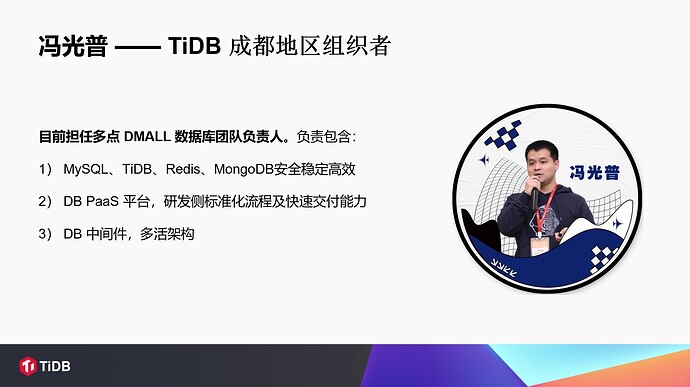 冯光普 —— TiDB 成都地区组织者

目前担任多点 DMALL 数据库团队负责人。负责包含：

1） MySQL、TiDB、Redis、MongoDB安全稳定高效

2） DB PaaS 平台，研发侧标准化流程及快速交付能力

3） DB 中间件，多活架构

冯光普

TiDB